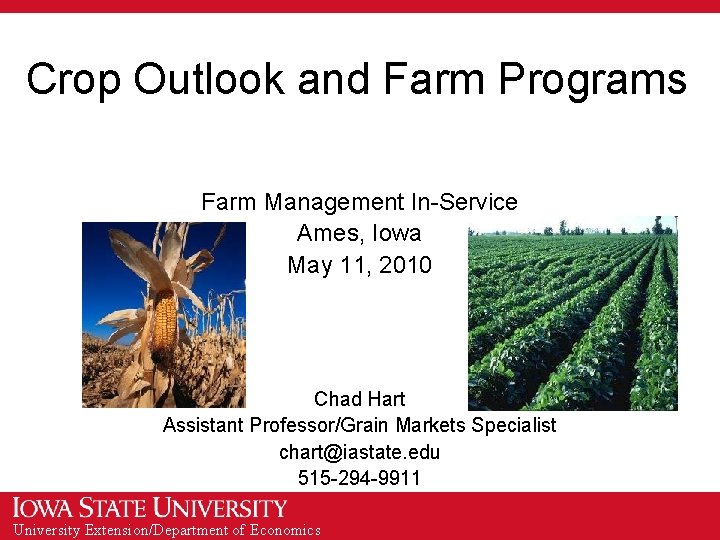 Crop Outlook and Farm Programs

Farm Management In-Service
Ames, Iowa
May 11, 2010

Chad Hart
Assistant Professor/Grain Markets Specialist
chart@iastate.edu
515-294-9911

IOWA STATE UNIVERSITY
University Extension/Department of Economics